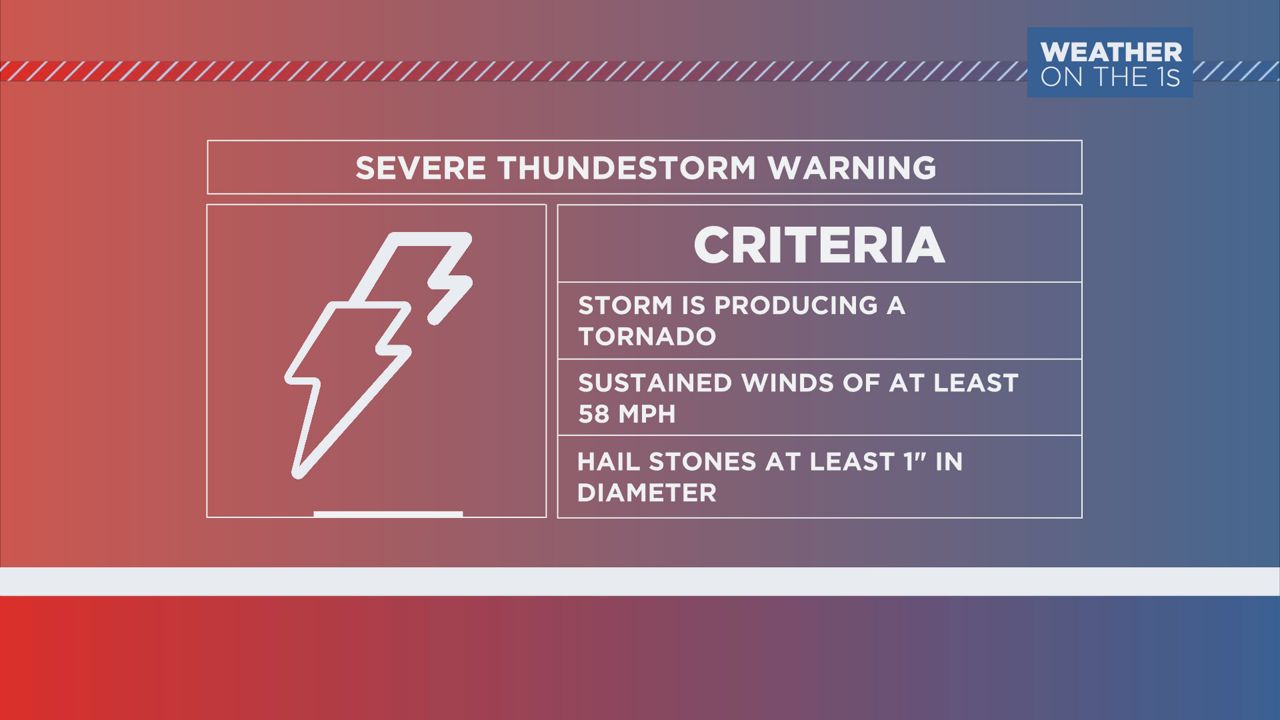 WEATHER ON THE 1S

SEVERE THUNDESTORM WARNING

CRITERIA

STORM IS PRODUCING A TORNADO

SUSTAINED WINDS OF AT LEAST 58 MPH

HAIL STONES AT LEAST 1" IN DIAMETER